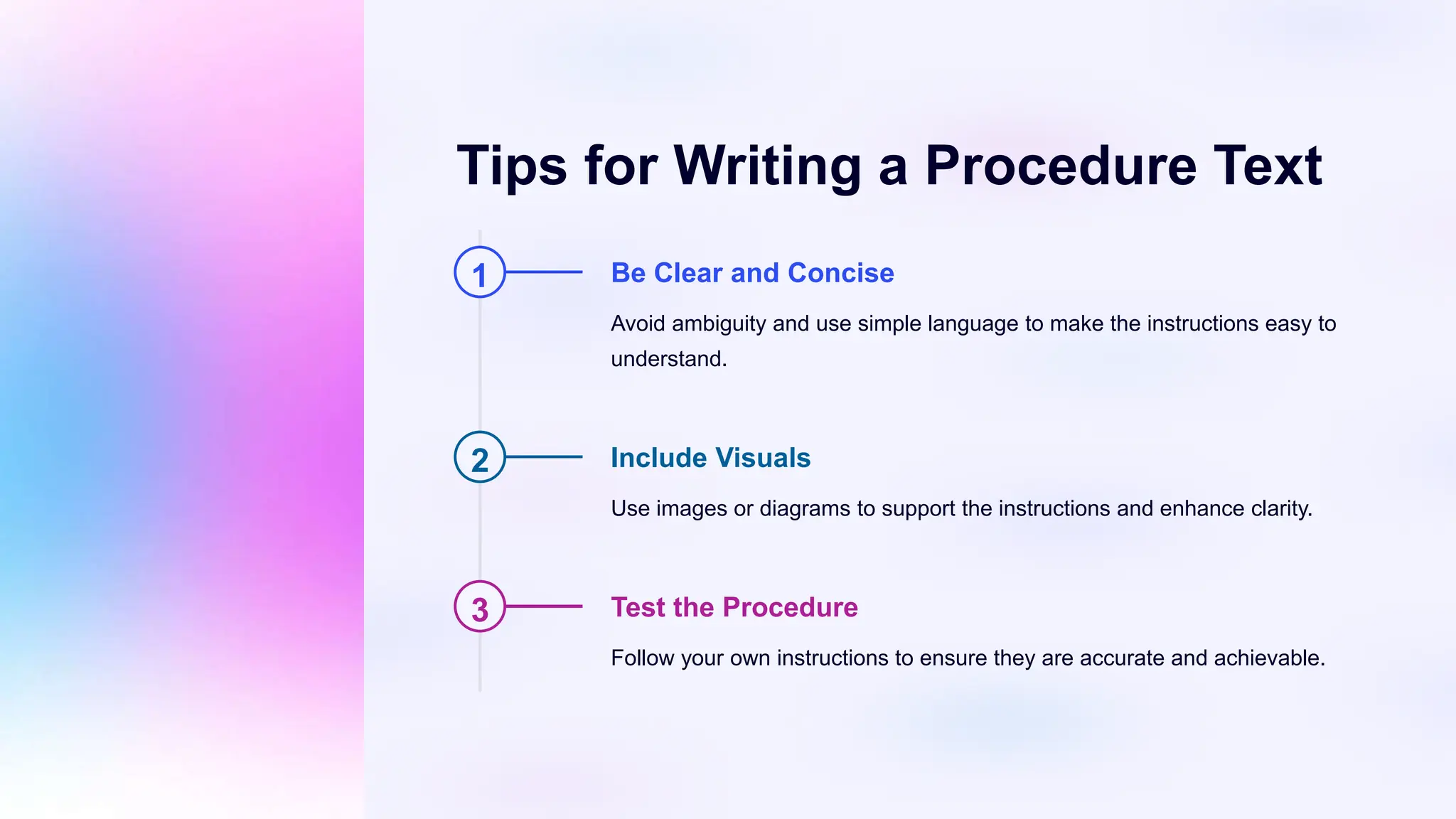 Tips for Writing a Procedure Text

1

Be Clear and Concise

Avoid ambiguity and use simple language to make the instructions easy to understand.

2

Include Visuals

Use images or diagrams to support the instructions and enhance clarity.

3

Test the Procedure

Follow your own instructions to ensure they are accurate and achievable.